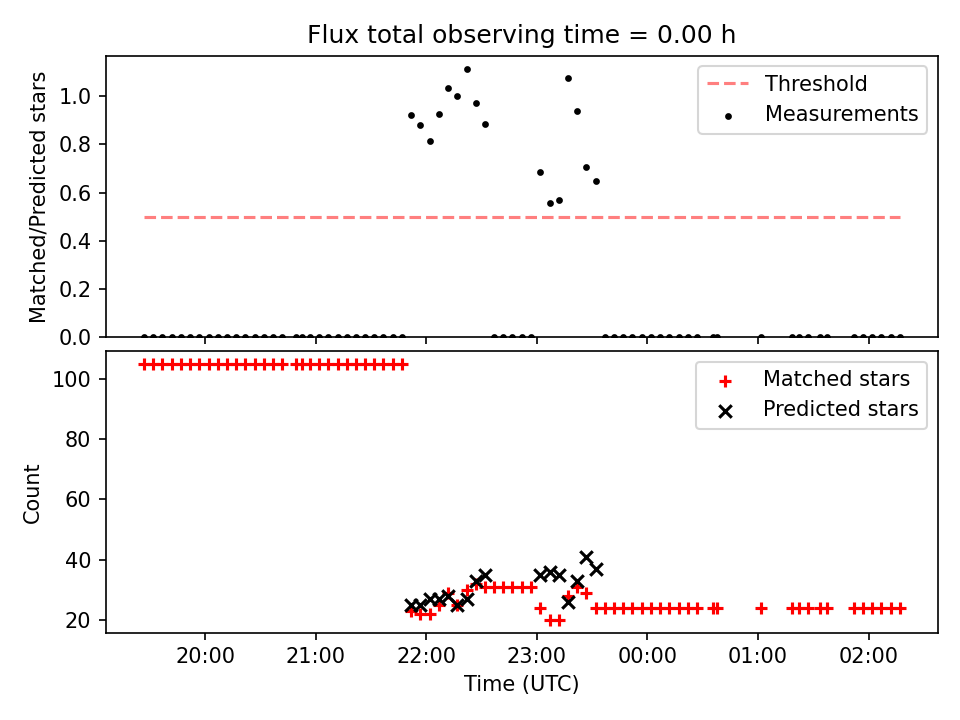 Flux total observing time = 0.00 h

Matched/Predicted stars

1.0
0.8
0.6
0.4
0.2
0.0

Threshold
Measurements

Count

100
80
60
40
20

Matched stars
Predicted stars

20:00
21:00
22:00
23:00
00:00
01:00
02:00

Time (UTC)